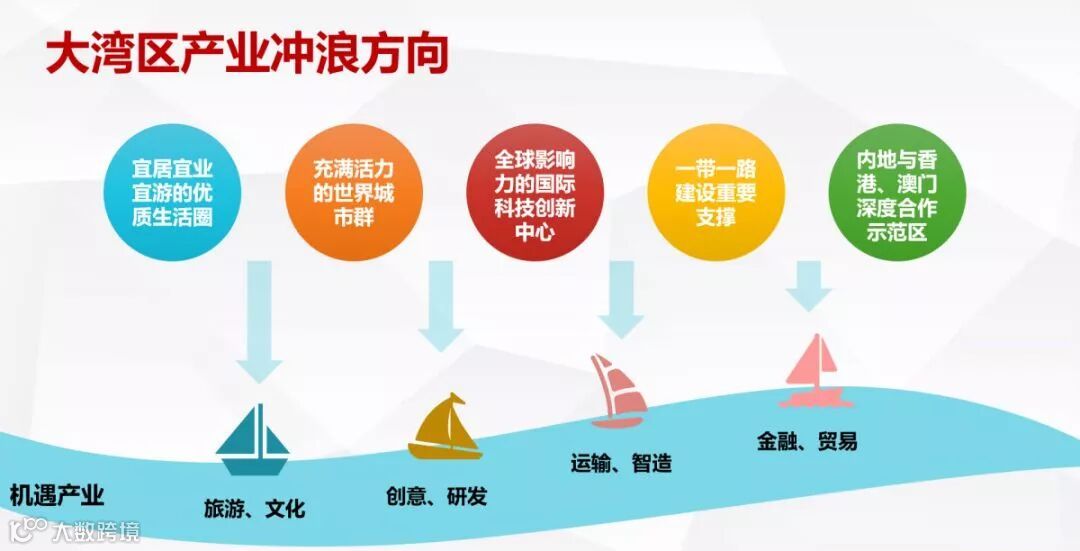 大湾区产业冲浪方向

宜居宜业宜游的优质生活圈

充满活力的世界城市群

全球影响力的国际科技创新中心

一带一路建设重要支撑

内地与香港、澳门深度合作示范区

机遇产业

旅游、文化

创意、研发

运输、智造

金融、贸易

大数跨境